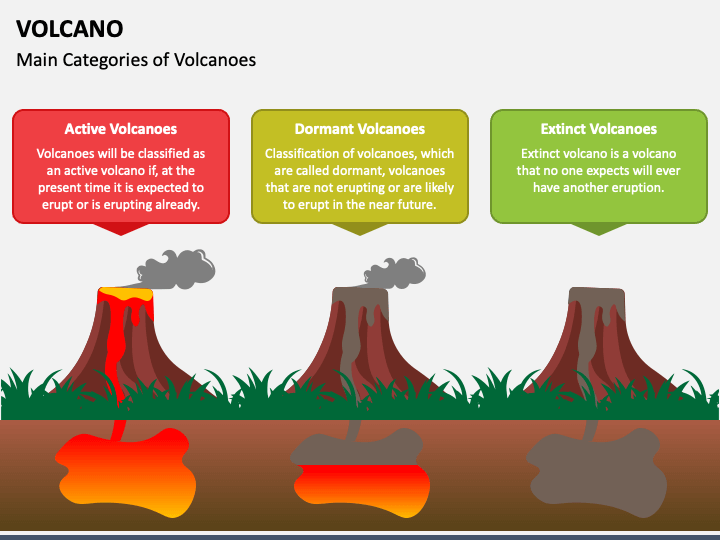 VOLCANO

Main Categories of Volcanoes

Active Volcanoes

Volcanoes will be classified as an active volcano if, at the present time it is expected to erupt or is erupting already.

Dormant Volcanoes

Classification of volcanoes, which are called dormant, volcanoes that are not erupting or are likely to erupt in the near future.

Extinct Volcanoes

Extinct volcano is a volcano that no one expects will ever have another eruption.